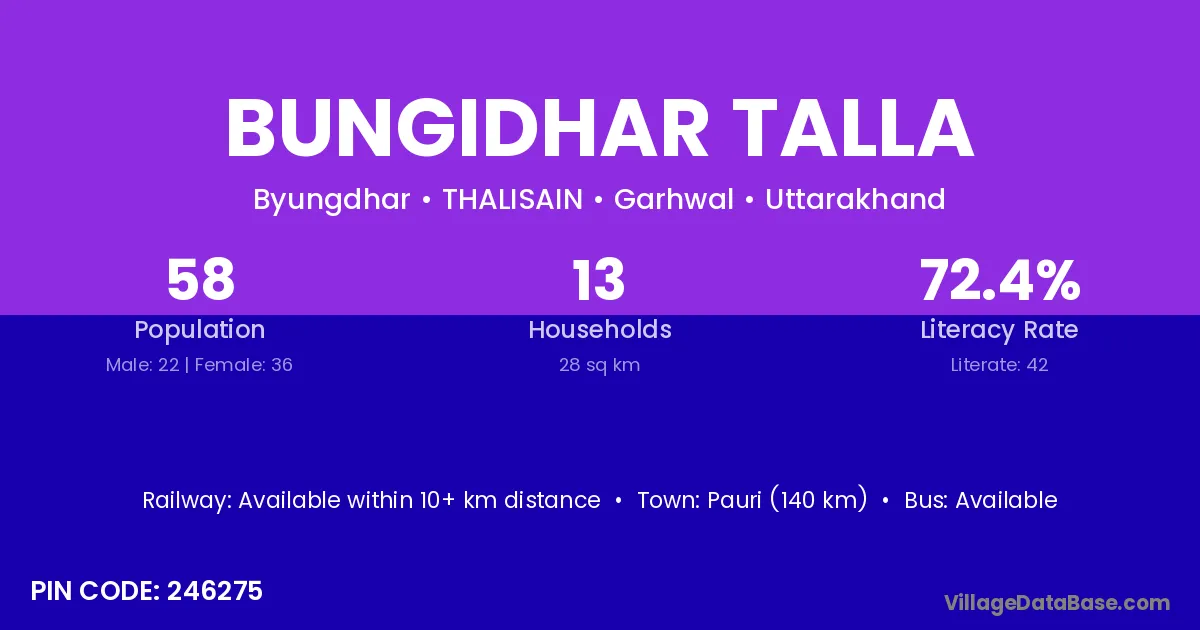 BUNGIDHAR TALLA

Byungdhar • THALISAIN • Garhwal • Uttarakhand

58
Population
Male: 22 | Female: 36

13
Households
28 sq km

72.4%
Literacy Rate
Literate: 42

Railway: Available within 10+ km distance • Town: Pauri (140 km) • Bus: Available

PIN CODE: 246275

VillageDataBase.com